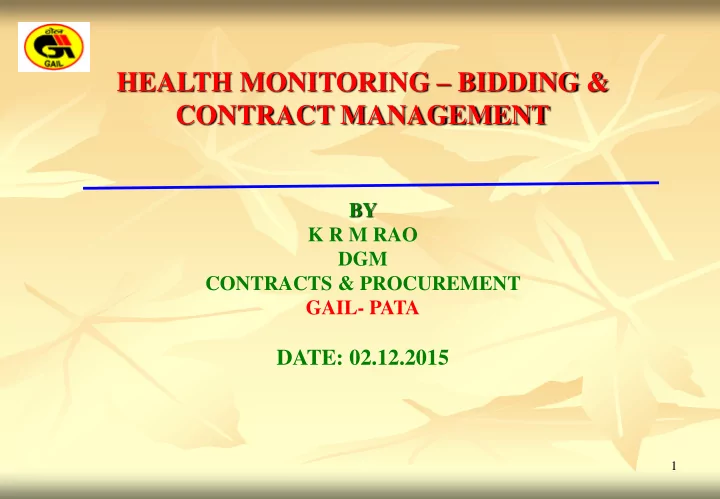 गेल
GAIL

HEALTH MONITORING – BIDDING & CONTRACT MANAGEMENT

BY
K R M RAO
DGM
CONTRACTS & PROCUREMENT
GAIL- PATA

DATE: 02.12.2015

1